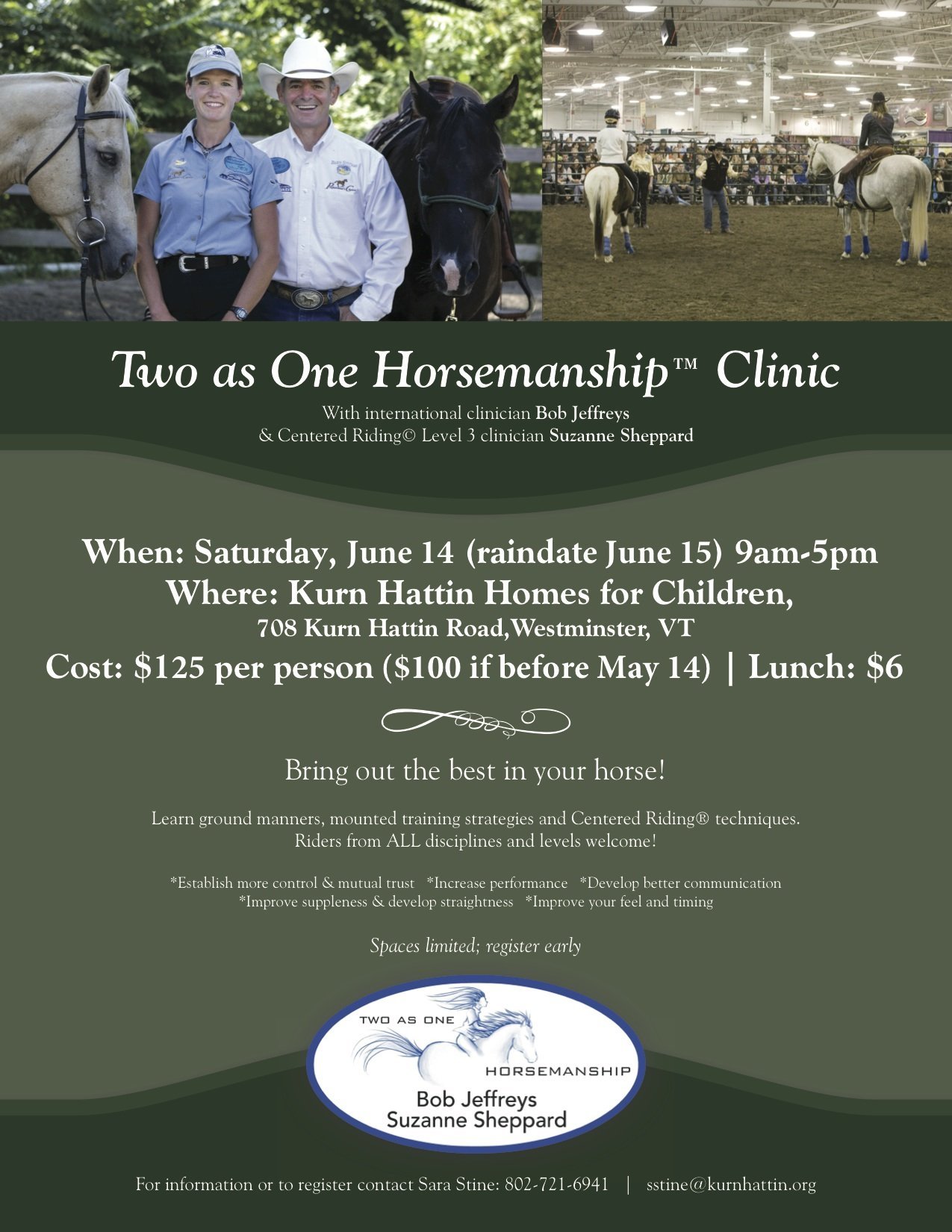 Two as One Horsemanship™ Clinic

With international clinician Bob Jeffreys & Centered Riding© Level 3 clinician Suzanne Sheppard

When: Saturday, June 14 (raindate June 15) 9am-5pm
Where: Kurn Hattin Homes for Children,
708 Kurn Hattin Road,Westminster, VT
Cost: $125 per person ($100 if before May 14) | Lunch: $6

Bring out the best in your horse!

Learn ground manners, mounted training strategies and Centered Riding® techniques. Riders from ALL disciplines and levels welcome!

*Establish more control & mutual trust *Increase performance *Develop better communication *Improve suppleness & develop straightness *Improve your feel and timing

Spaces limited; register early

TWO AS ONE
HORSEMANSHIP
Bob Jeffreys
Suzanne Sheppard

For information or to register contact Sara Stine: 802-721-6941 | sstine@kurnhattin.org